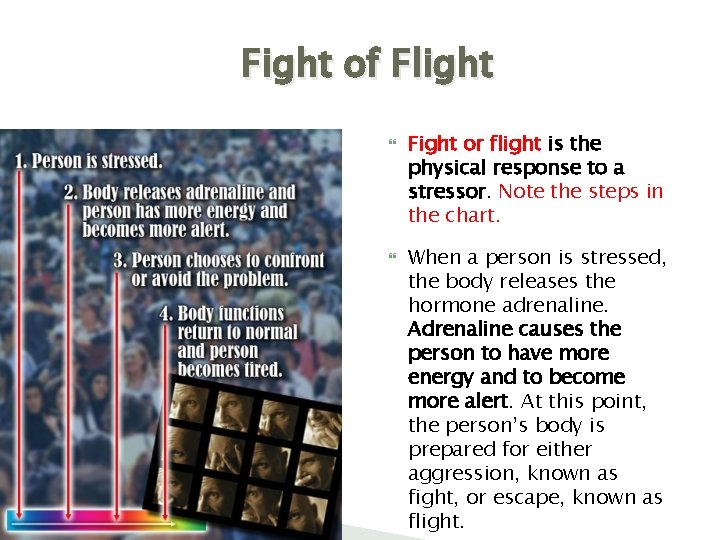 Fight of Flight

1. Person is stressed.

2. Body releases adrenaline and person has more energy and becomes more alert.

3. Person chooses to confront or avoid the problem.

4. Body functions return to normal and person becomes tired.

Fight or flight is the physical response to a stressor. Note the steps in the chart.

When a person is stressed, the body releases the hormone adrenaline. Adrenaline causes the person to have more energy and to become more alert. At this point, the person's body is prepared for either aggression, known as fight, or escape, known as flight.